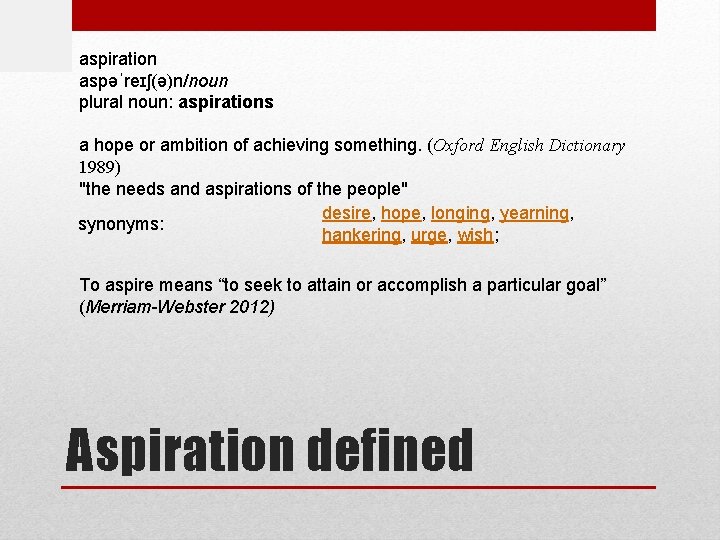 aspiration
aspəˈreɪʃ(ə)n/noun
plural noun: aspirations

a hope or ambition of achieving something. (Oxford English Dictionary 1989)
"the needs and aspirations of the people"

synonyms: desire, hope, longing, yearning, hankering, urge, wish;

To aspire means “to seek to attain or accomplish a particular goal” (Merriam-Webster 2012)

Aspiration defined